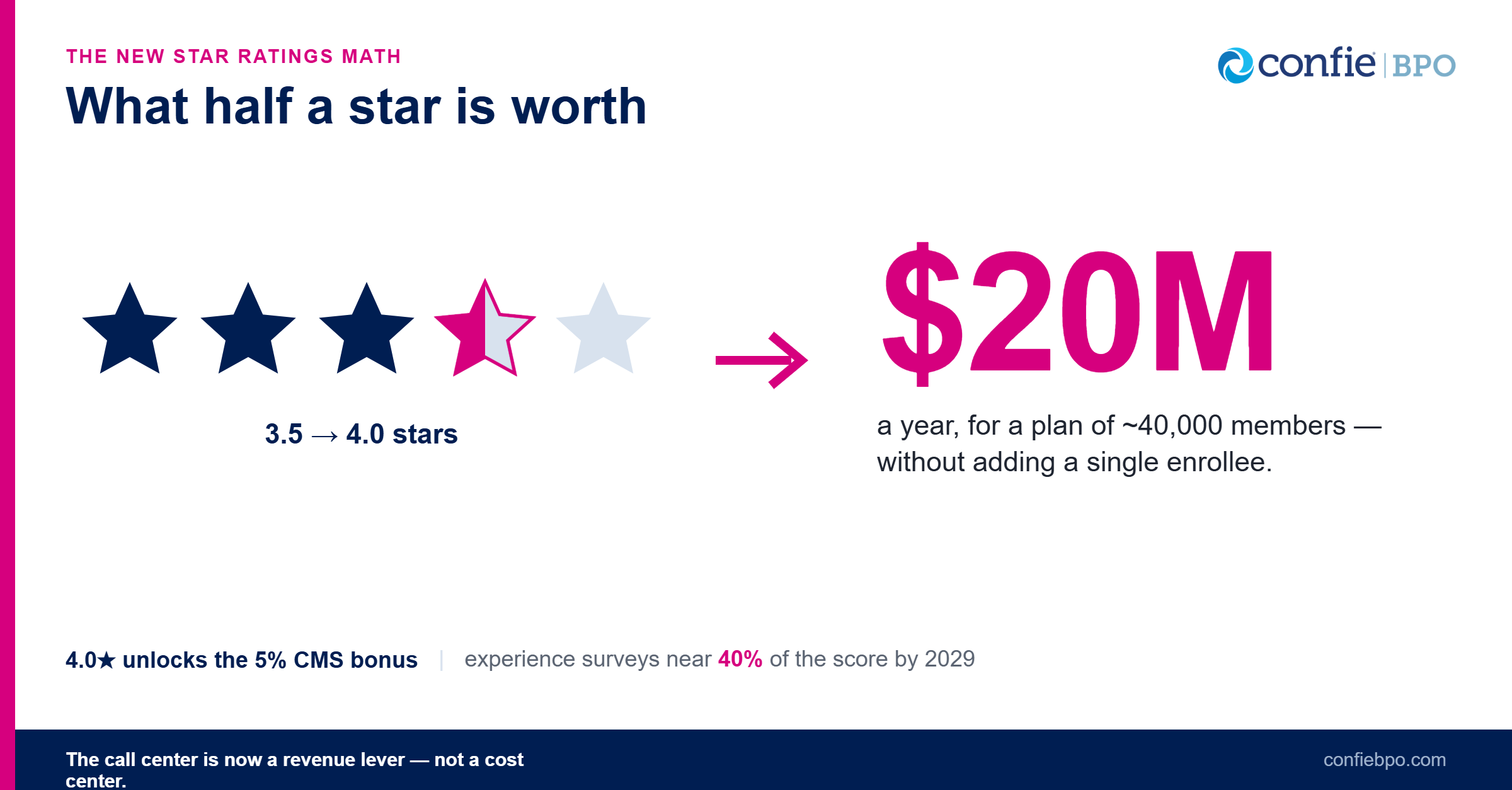 THE NEW STAR RATINGS MATH

What half a star is worth

confie | BPO

3.5 → 4.0 stars

→

$20M

a year, for a plan of ~40,000 members — without adding a single enrollee.

4.0★ unlocks the 5% CMS bonus | experience surveys near 40% of the score by 2029

The call center is now a revenue lever — not a cost center.

confiebpo.com